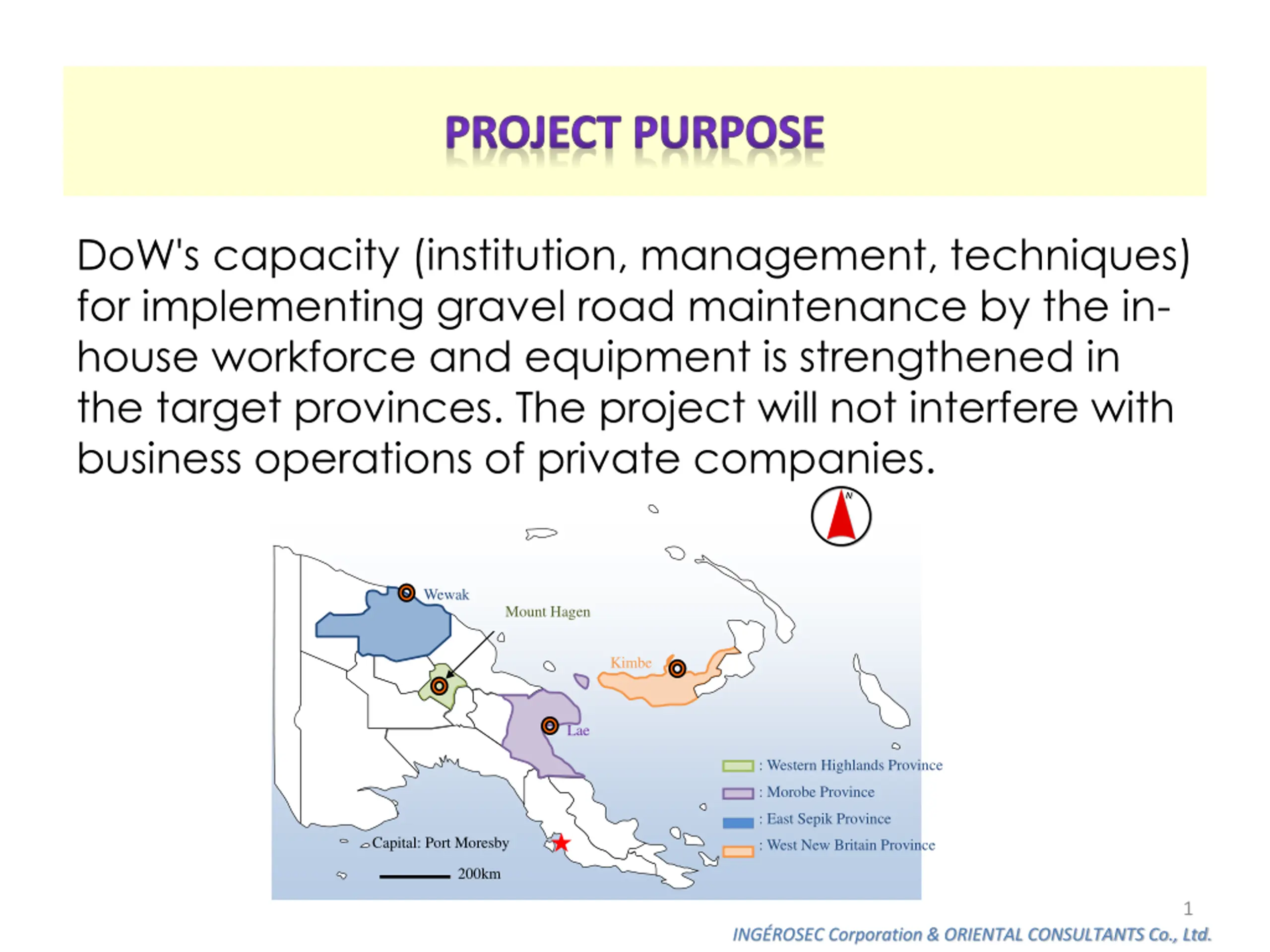 PROJECT PURPOSE

DoW's capacity (institution, management, techniques) for implementing gravel road maintenance by the in-house workforce and equipment is strengthened in the target provinces. The project will not interfere with business operations of private companies.

N

Wewak

Mount Hagen

Kimbe

Lae

: Western Highlands Province
: Morobe Province
: East Sepik Province
: West New Britain Province

Capital: Port Moresby

200km

1

INGÉROSEC Corporation & ORIENTAL CONSULTANTS Co., Ltd.